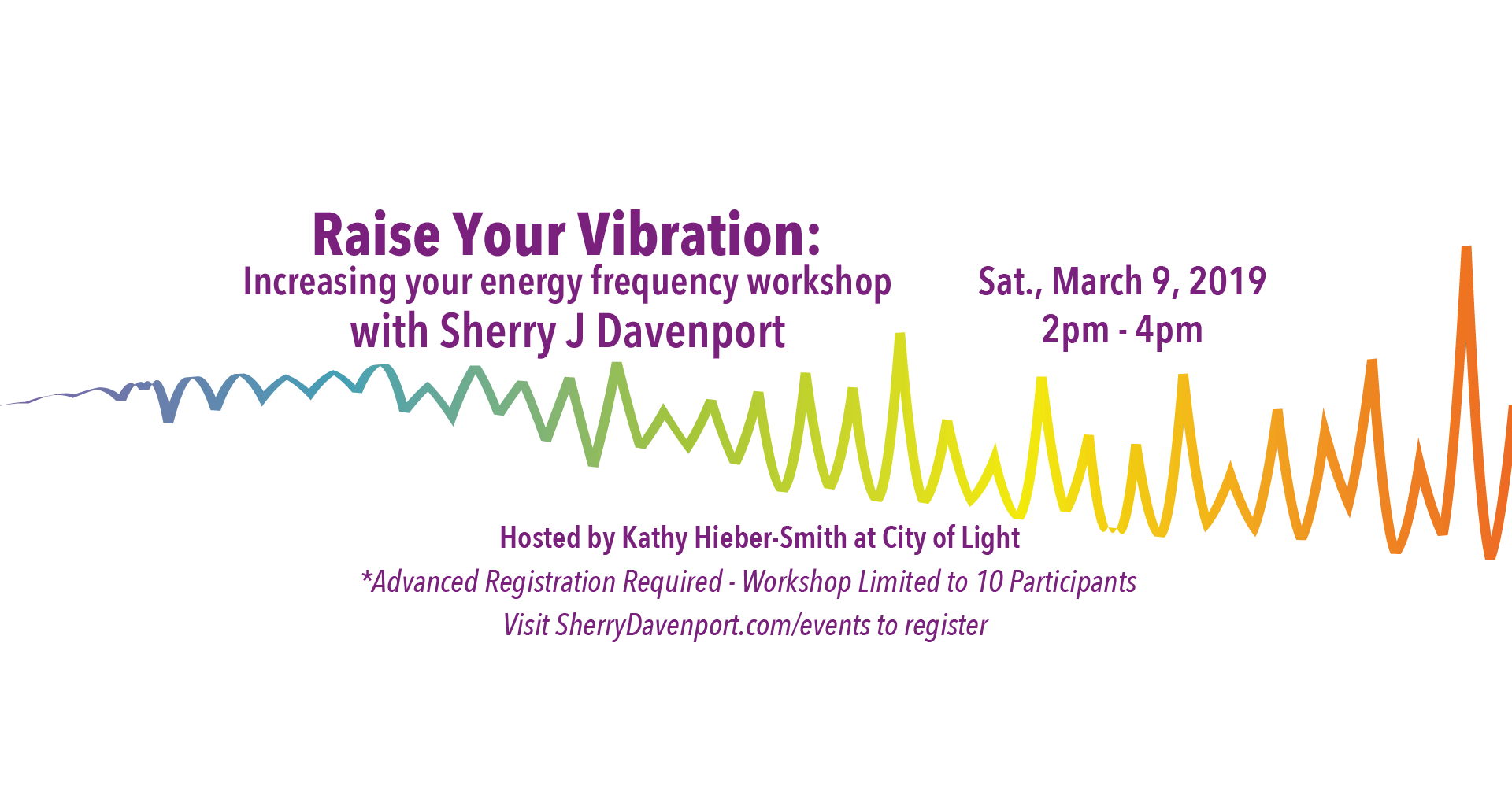 Raise Your Vibration:
Increasing your energy frequency workshop
with Sherry J Davenport

Sat., March 9, 2019
2pm - 4pm

Hosted by Kathy Hieber-Smith at City of Light
*Advanced Registration Required - Workshop Limited to 10 Participants
Visit SherryDavenport.com/events to register